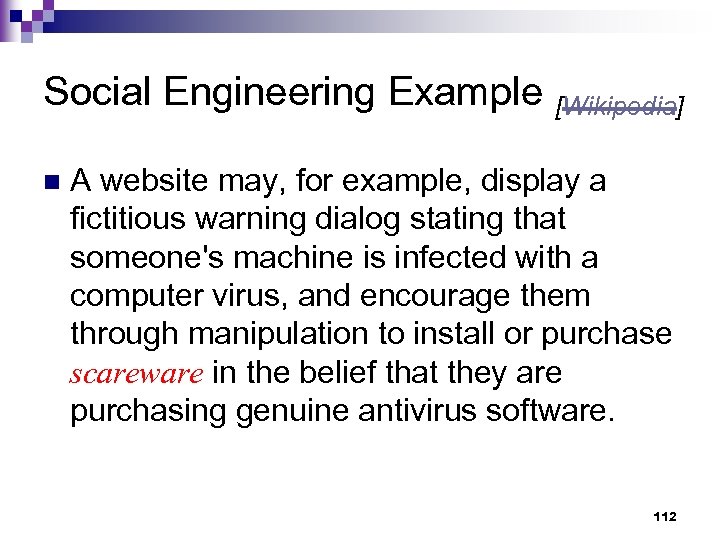 Social Engineering Example [Wikipedia]

A website may, for example, display a fictitious warning dialog stating that someone's machine is infected with a computer virus, and encourage them through manipulation to install or purchase scareware in the belief that they are purchasing genuine antivirus software.

112